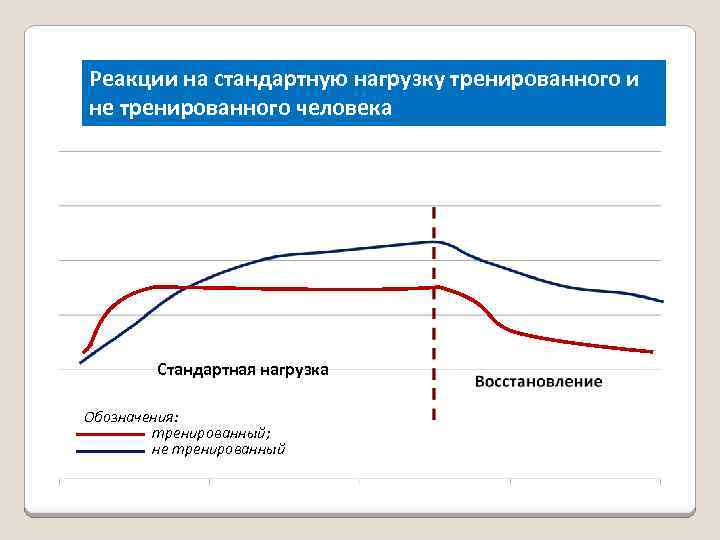 Реакции на стандартную нагрузку тренированного и не тренированного человека

Стандартная нагрузка

Восстановление

Обозначения:
тренированный;
не тренированный